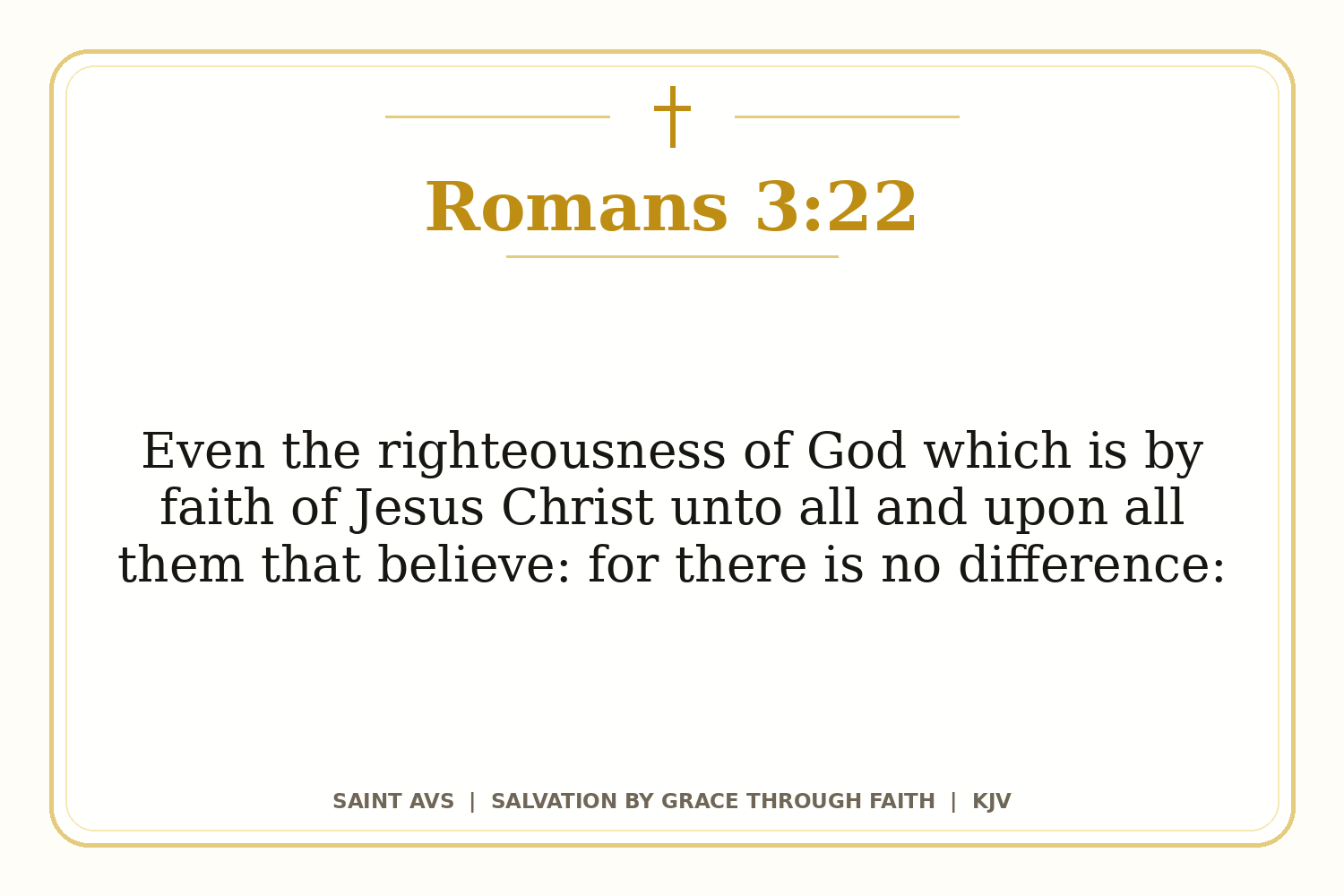 Romans 3:22

Even the righteousness of God which is by faith of Jesus Christ unto all and upon all them that believe: for there is no difference:

SAINT AVS | SALVATION BY GRACE THROUGH FAITH | KJV